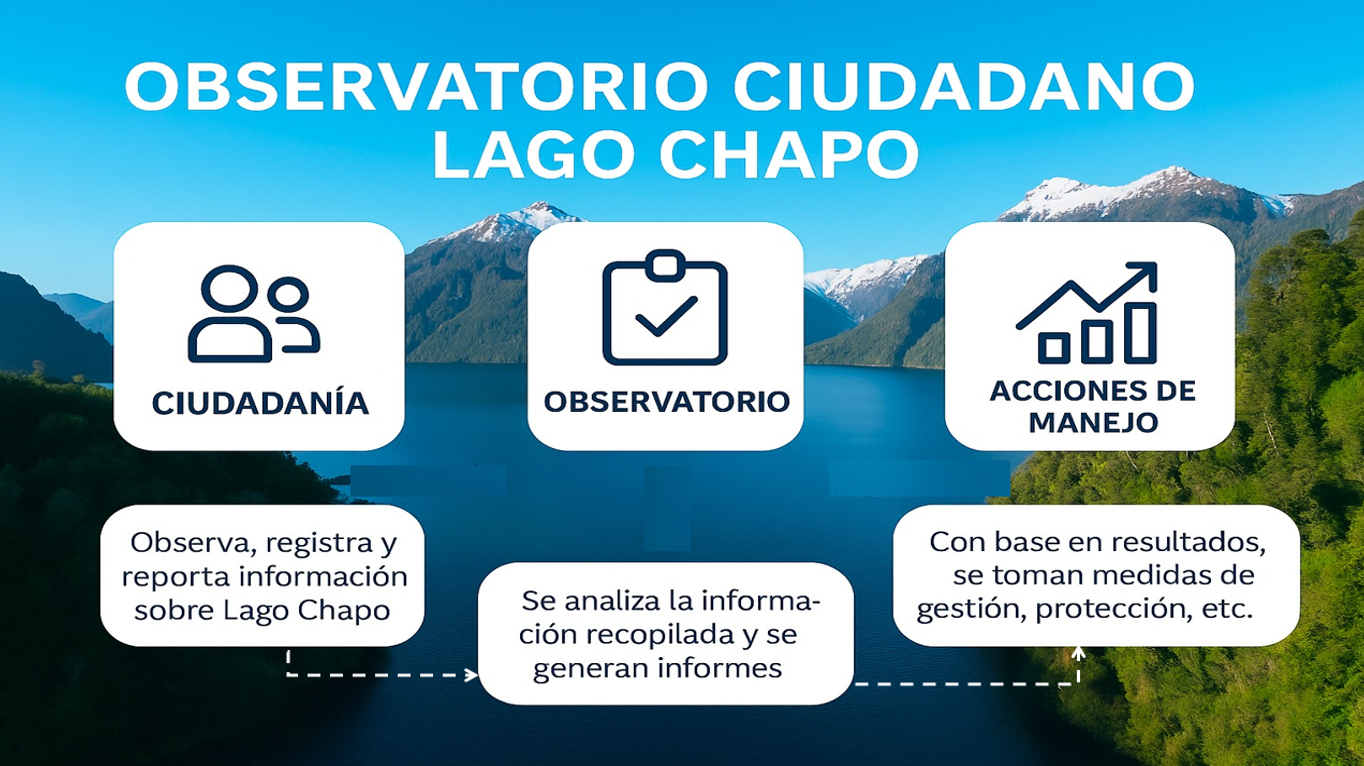 OBSERVATORIO CIUDADANO LAGO CHAPO

CIUDADANÍA

OBSERVATORIO

ACCIONES DE MANEJO

Observa, registra y reporta información sobre Lago Chapo

Se analiza la información recopilada y se generan informes

Con base en resultados, se toman medidas de gestión, protección, etc.